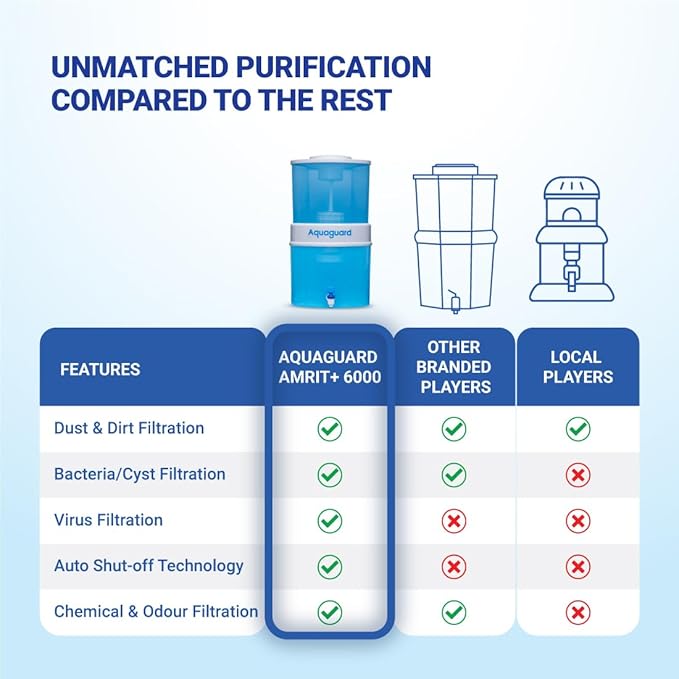 UNMATCHED PURIFICATION COMPARED TO THE REST

Aquaguard

| FEATURES | AQUAGUARD AMRIT+ 6000 | OTHER BRANDED PLAYERS | LOCAL PLAYERS |
|---|---|---|---|
| Dust & Dirt Filtration | ✓ | ✓ | ✓ |
| Bacteria/Cyst Filtration | ✓ | ✓ | ✗ |
| Virus Filtration | ✓ | ✗ | ✗ |
| Auto Shut-off Technology | ✓ | ✗ | ✗ |
| Chemical & Odour Filtration | ✓ | ✓ | ✗ |